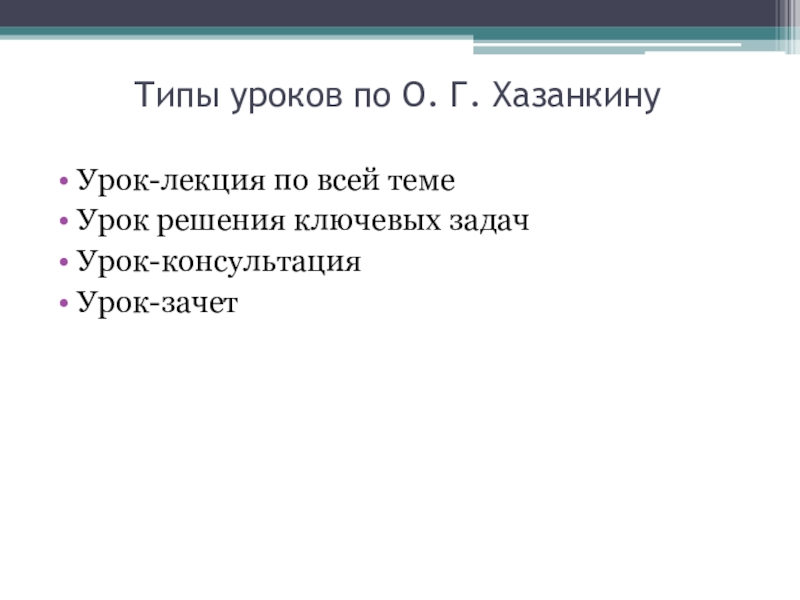 Типы уроков по О. Г. Хазанкину

• Урок-лекция по всей теме
• Урок решения ключевых задач
• Урок-консультация
• Урок-зачет